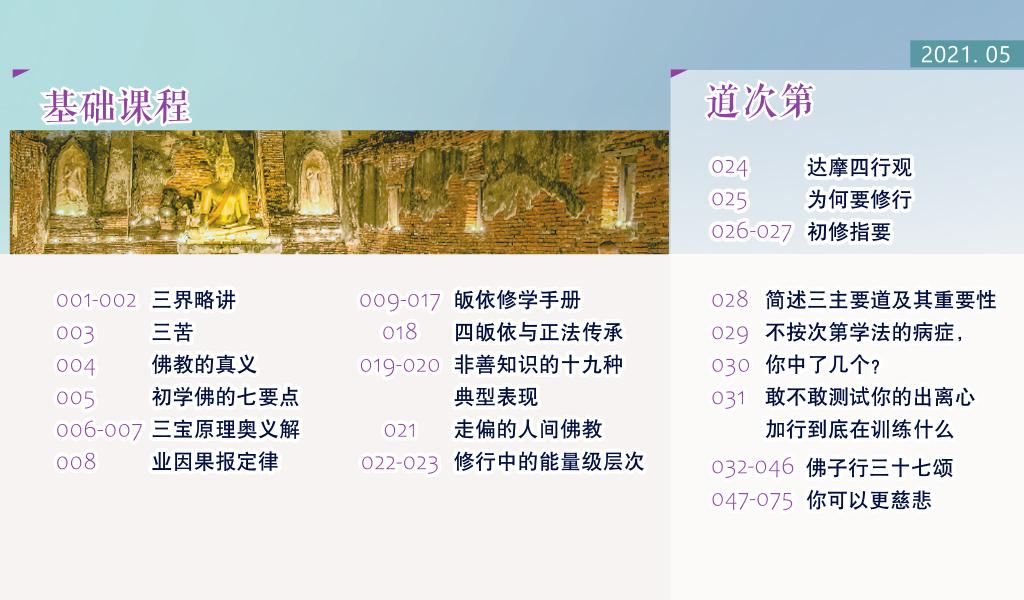 2021. 05

基础课程

001-002 三界略讲
003 三苦
004 佛教的真义
005 初学佛的七要点
006-007 三宝原理奥义解
008 业因果报定律

009-017 皈依修学手册
018 四皈依与正法传承
019-020 非善知识的十九种典型表现
021 走偏的人间佛教
022-023 修行中的能量级层次

道次第

024 达摩四行观
025 为何要修行
026-027 初修指要

028 简述三主要道及其重要性
029 不按次第学法的病症，
030 你中了几个？
031 敢不敢测试你的出离心
加行到底在训练什么
032-046 佛子行三十七颂
047-075 你可以更慈悲